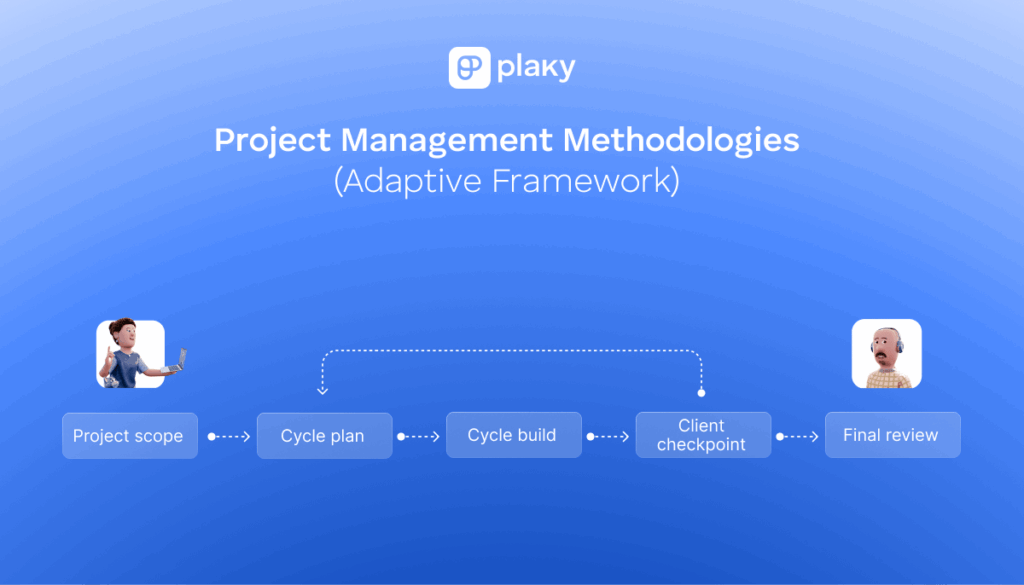 plaky

Project Management Methodologies
(Adaptive Framework)

Project scope

Cycle plan

Cycle build

Client checkpoint

Final review